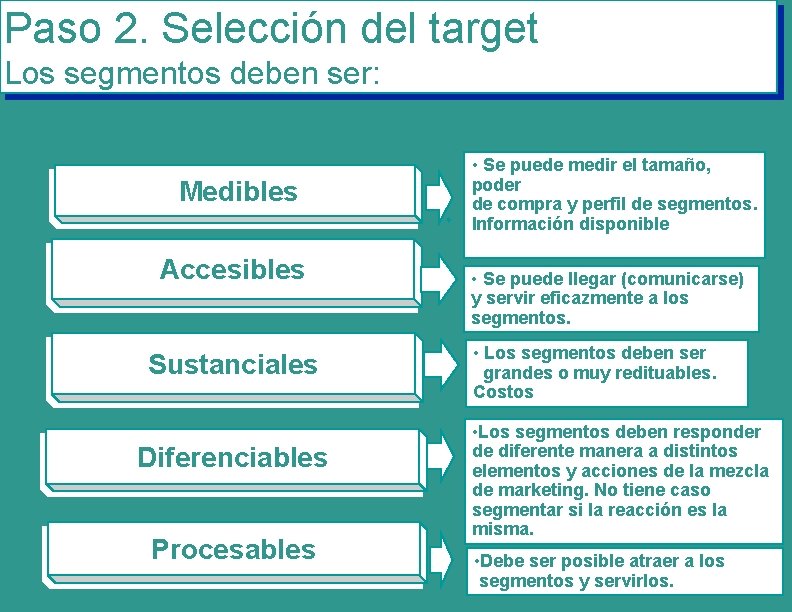 Paso 2. Selección del target
Los segmentos deben ser:

Medibles

• Se puede medir el tamaño, poder de compra y perfil de segmentos. Información disponible

Accesibles

• Se puede llegar (comunicarse) y servir eficazmente a los segmentos.

Sustanciales

• Los segmentos deben ser grandes o muy redituables. Costos

Diferenciables

•Los segmentos deben responder de diferente manera a distintos elementos y acciones de la mezcla de marketing. No tiene caso segmentar si la reacción es la misma.

Procesables

•Debe ser posible atraer a los segmentos y servirlos.